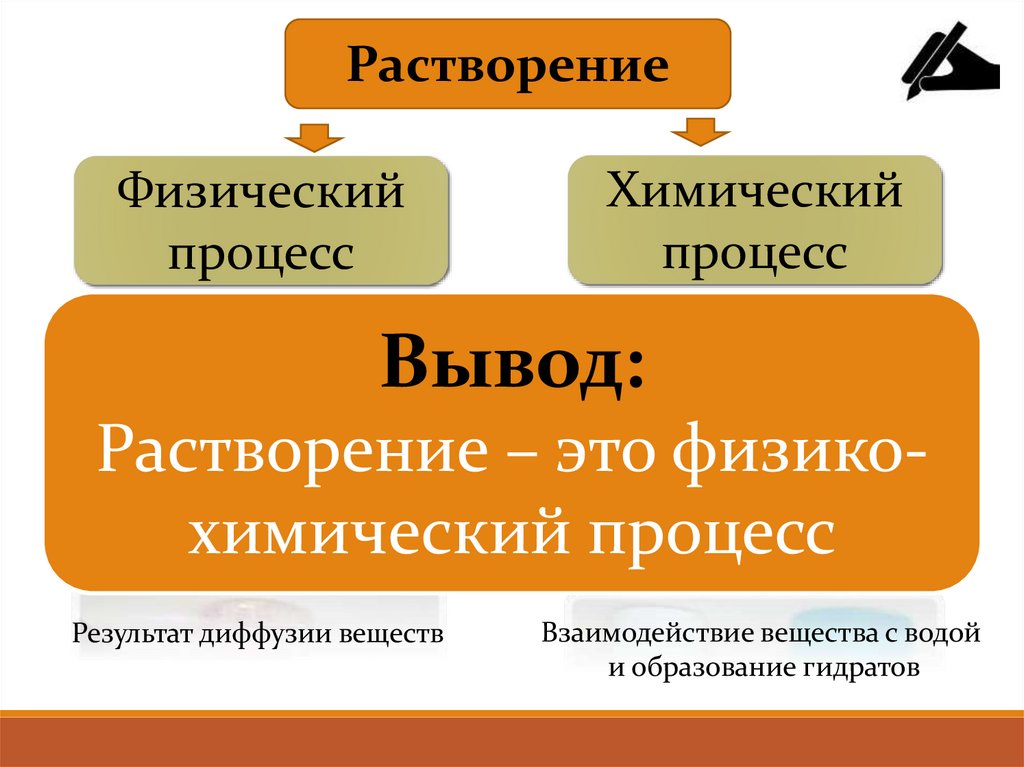 Растворение

Физический процесс

Химический процесс

Вывод:
Растворение – это физико-химический процесс

Результат диффузии веществ

Взаимодействие вещества с водой и образование гидратов